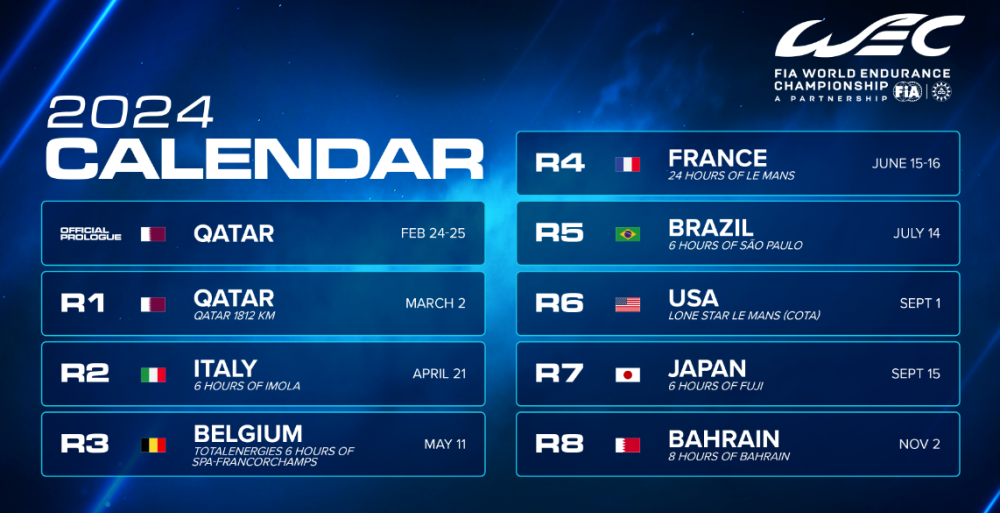 WEC
FIA WORLD ENDURANCE CHAMPIONSHIP
A PARTNERSHIP FIA

2024
CALENDAR

OFFICIAL PROLOGUE QATAR FEB 24-25

R1 QATAR
QATAR 1812 KM
MARCH 2

R2 ITALY
6 HOURS OF IMOLA
APRIL 21

R3 BELGIUM
TOTALENERGIES 6 HOURS OF SPA-FRANCORCHAMPS
MAY 11

R4 FRANCE
24 HOURS OF LE MANS
JUNE 15-16

R5 BRAZIL
6 HOURS OF SÃO PAULO
JULY 14

R6 USA
LONE STAR LE MANS (COTA)
SEPT 1

R7 JAPAN
6 HOURS OF FUJI
SEPT 15

R8 BAHRAIN
8 HOURS OF BAHRAIN
NOV 2